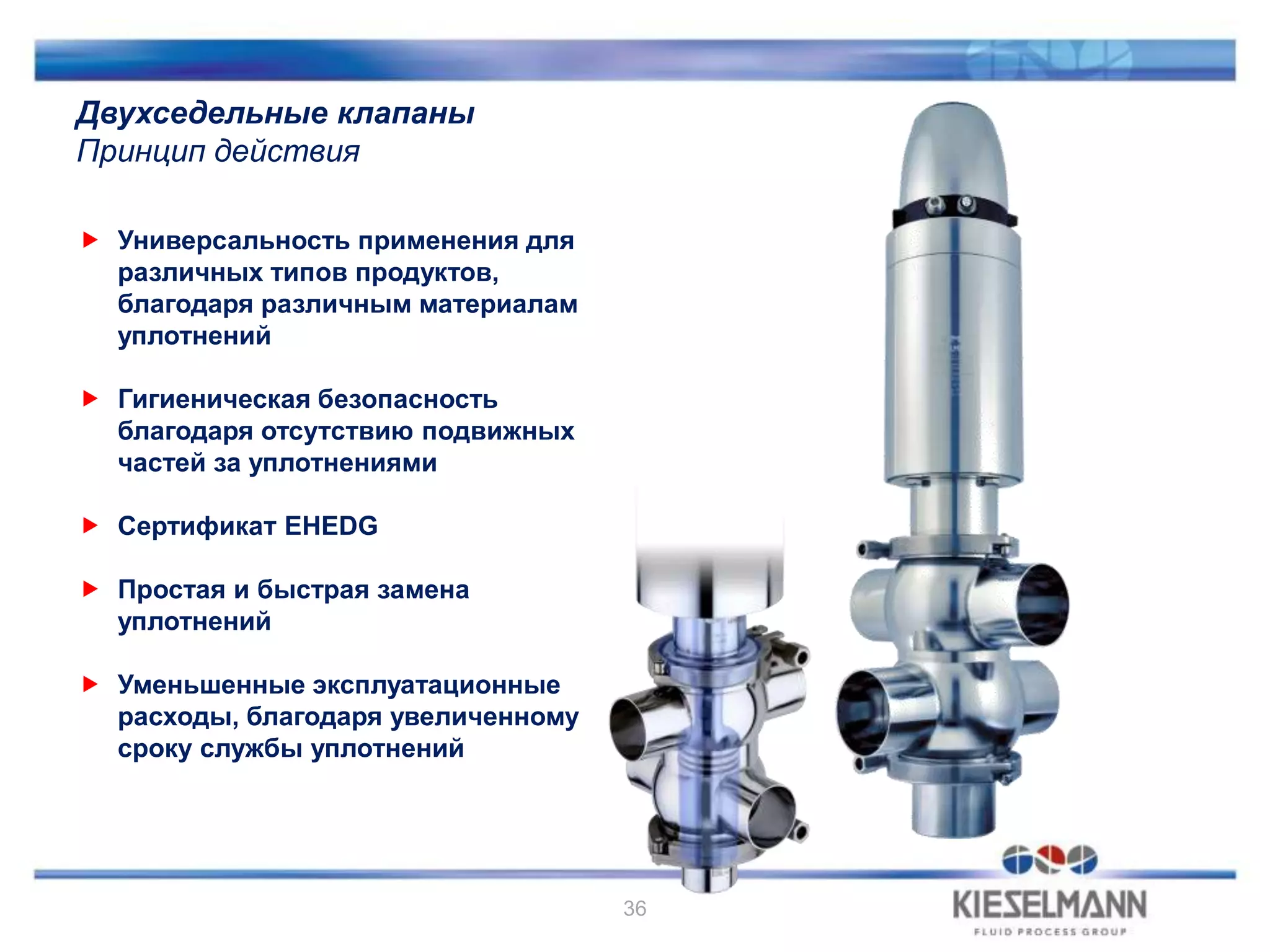 Двухседельные клапаны
Принцип действия

Универсальность применения для различных типов продуктов, благодаря различным материалам уплотнений

Гигиеническая безопасность благодаря отсутствию подвижных частей за уплотнениями

Сертификат EHEDG

Простая и быстрая замена уплотнений

Уменьшенные эксплуатационные расходы, благодаря увеличенному сроку службы уплотнений

36

KIESELMANN
FLUID PROCESS GROUP